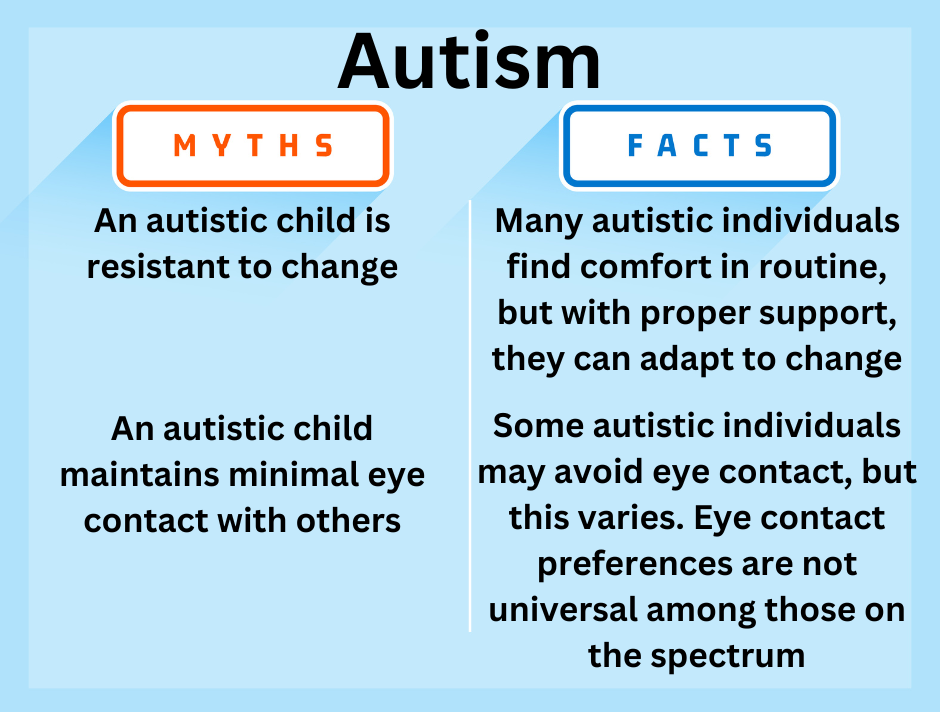 Autism

MYTHS

An autistic child is resistant to change

An autistic child maintains minimal eye contact with others

FACTS

Many autistic individuals find comfort in routine, but with proper support, they can adapt to change

Some autistic individuals may avoid eye contact, but this varies. Eye contact preferences are not universal among those on the spectrum